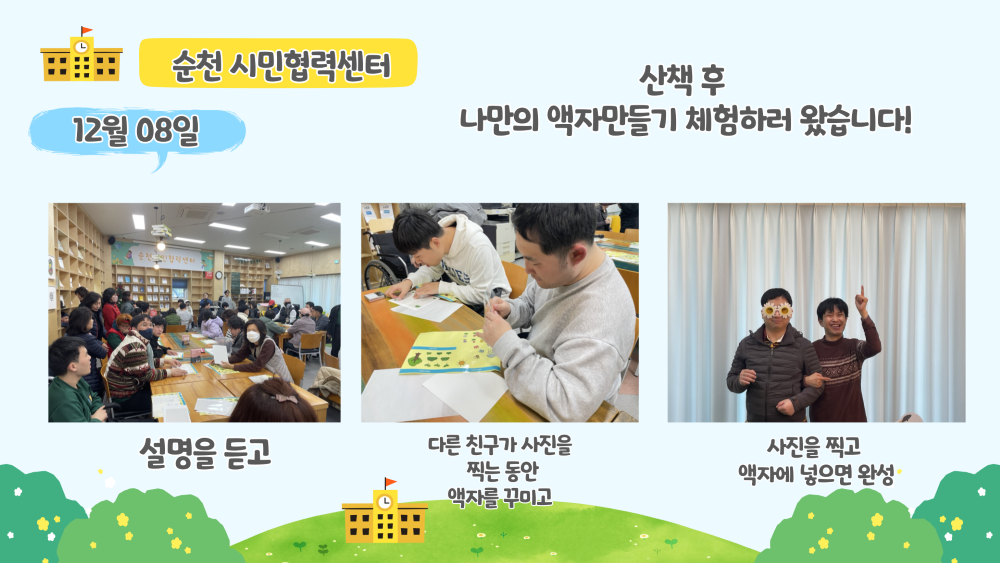 순천 시민협력센터

12월 08일

산책 후
나만의 액자만들기 체험하러 왔습니다!

설명을 듣고

다른 친구가 사진을 찍는 동안 액자를 꾸미고

사진을 찍고 액자에 넣으면 완성